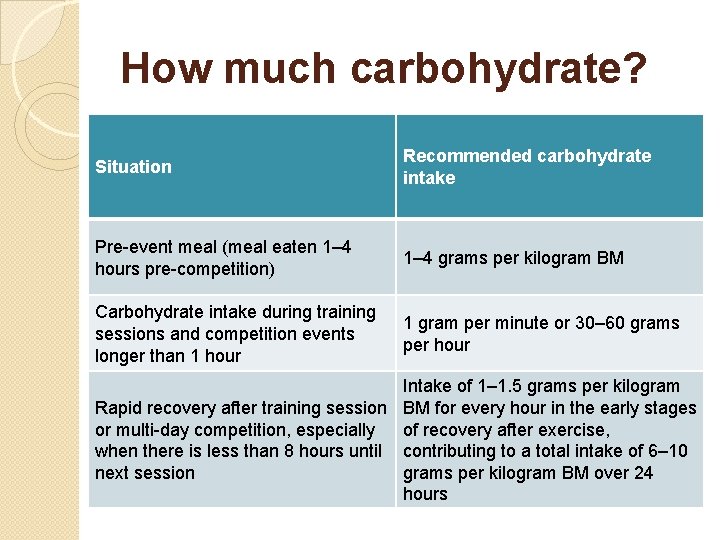 How much carbohydrate?

| Situation | Recommended carbohydrate intake |
|---|---|
| Pre-event meal (meal eaten 1–4 hours pre-competition) | 1–4 grams per kilogram BM |
| Carbohydrate intake during training sessions and competition events longer than 1 hour | 1 gram per minute or 30–60 grams per hour |
| Rapid recovery after training session or multi-day competition, especially when there is less than 8 hours until next session | Intake of 1–1.5 grams per kilogram BM for every hour in the early stages of recovery after exercise, contributing to a total intake of 6–10 grams per kilogram BM over 24 hours |